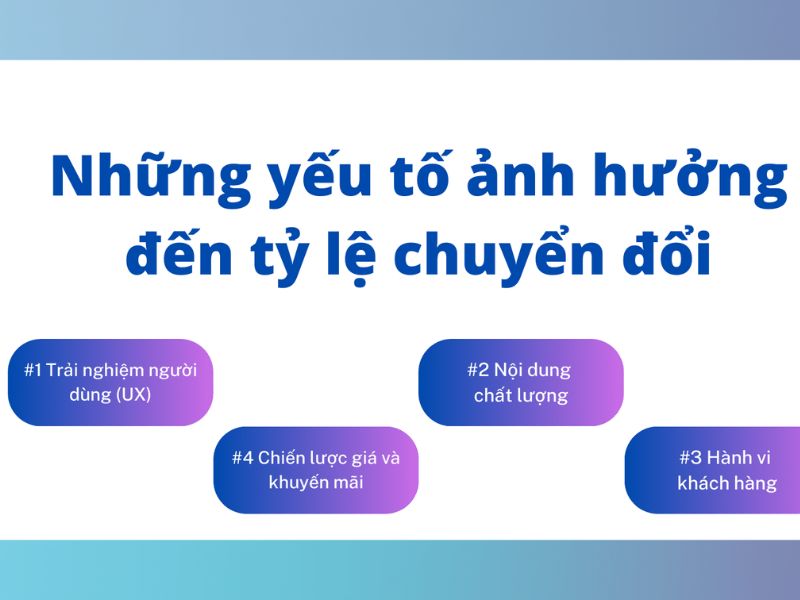 Những yếu tố ảnh hưởng đến tỷ lệ chuyển đổi

#1 Trải nghiệm người dùng (UX)

#2 Nội dung chất lượng

#4 Chiến lược giá và khuyến mãi

#3 Hành vi khách hàng